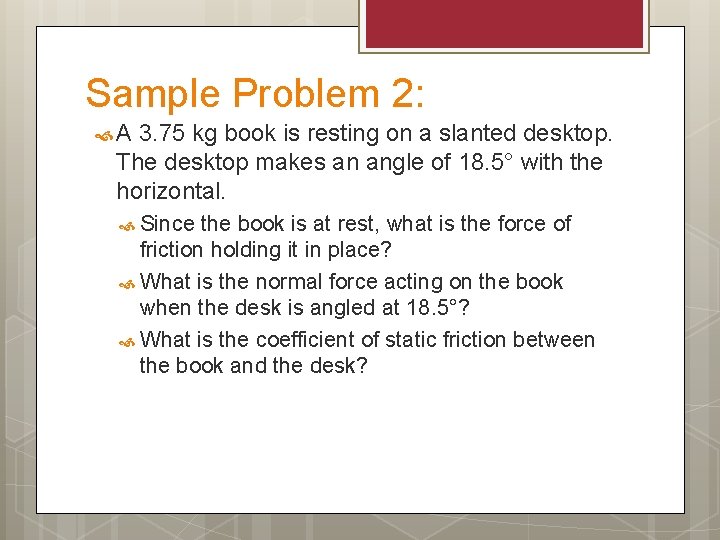 Sample Problem 2:

A 3.75 kg book is resting on a slanted desktop. The desktop makes an angle of 18.5° with the horizontal.

Since the book is at rest, what is the force of friction holding it in place?

What is the normal force acting on the book when the desk is angled at 18.5°?

What is the coefficient of static friction between the book and the desk?